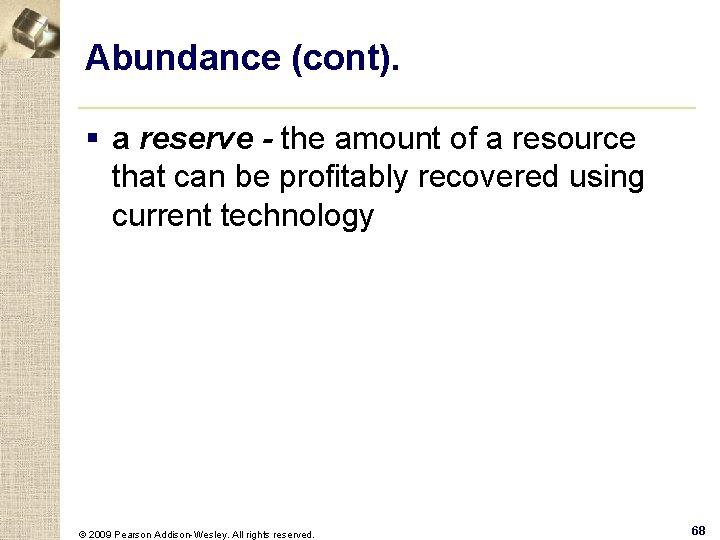 Abundance (cont).

▪ a reserve - the amount of a resource that can be profitably recovered using current technology

© 2009 Pearson Addison-Wesley. All rights reserved.

68